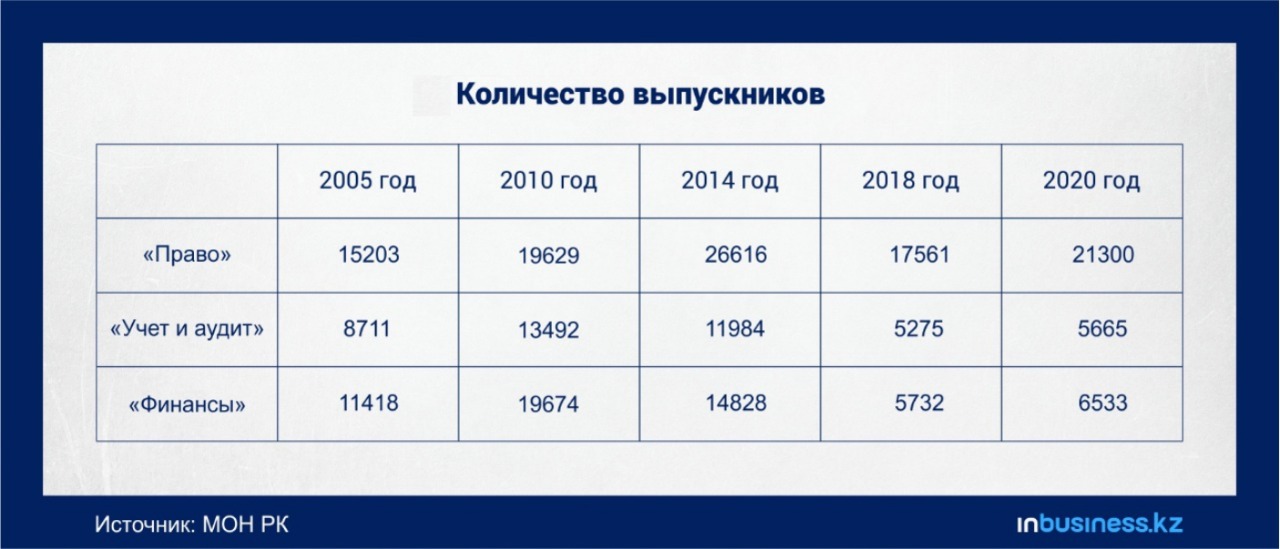 Количество выпускников

| | 2005 год | 2010 год | 2014 год | 2018 год | 2020 год |
|---|---|---|---|---|---|
| «Право» | 15203 | 19629 | 26616 | 17561 | 21300 |
| «Учет и аудит» | 8711 | 13492 | 11984 | 5275 | 5665 |
| «Финансы» | 11418 | 19674 | 14828 | 5732 | 6533 |

Источник: МОН РК

inbusiness.kz